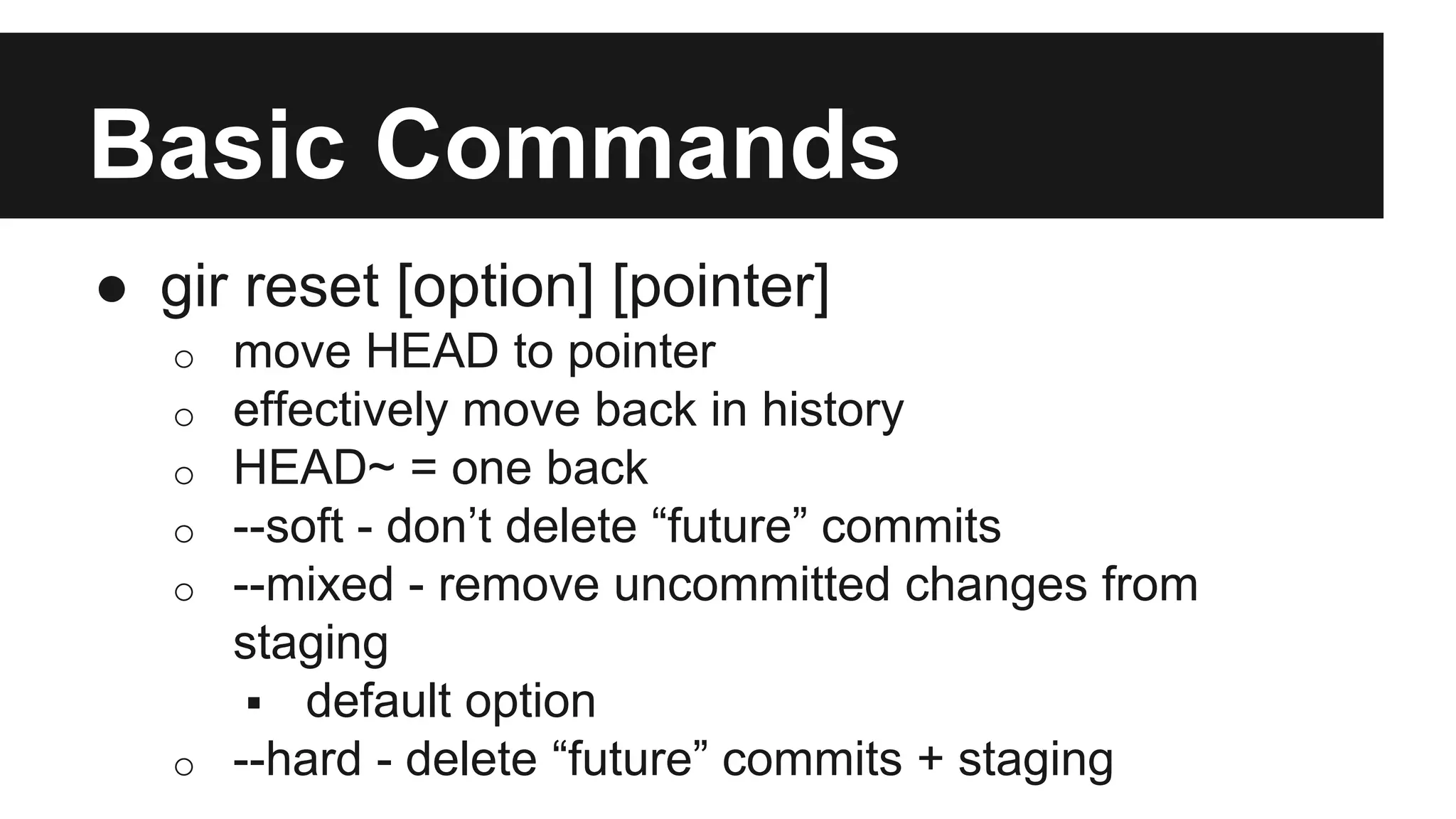 Basic Commands

● gir reset [option] [pointer]
  ○ move HEAD to pointer
  ○ effectively move back in history
  ○ HEAD~ = one back
  ○ --soft - don’t delete “future” commits
  ○ --mixed - remove uncommitted changes from staging
    ▪ default option
  ○ --hard - delete “future” commits + staging